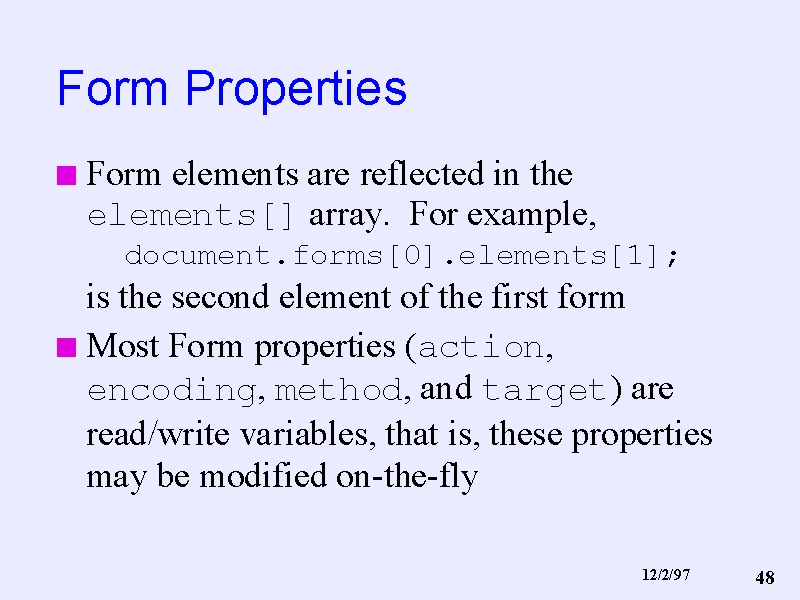 Form Properties

Form elements are reflected in the elements[] array. For example,

document.forms[0].elements[1];

is the second element of the first form

Most Form properties (action, encoding, method, and target) are read/write variables, that is, these properties may be modified on-the-fly

12/2/97

48